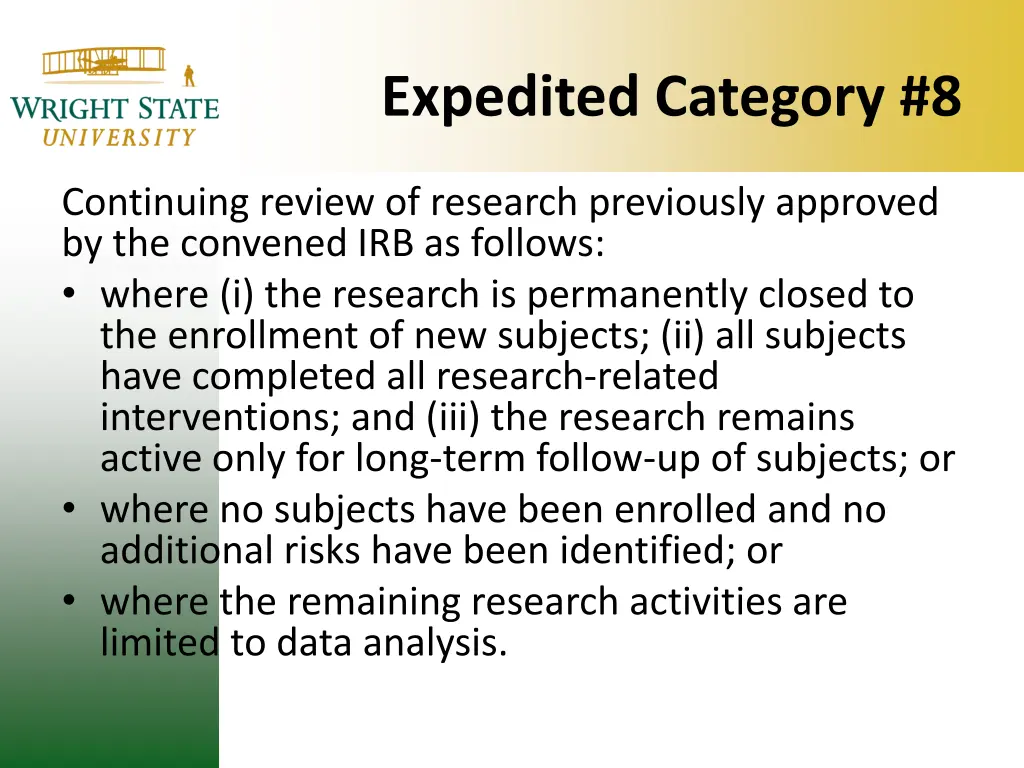 WRIGHT STATE UNIVERSITY

Expedited Category #8

Continuing review of research previously approved by the convened IRB as follows:
• where (i) the research is permanently closed to the enrollment of new subjects; (ii) all subjects have completed all research-related interventions; and (iii) the research remains active only for long-term follow-up of subjects; or
• where no subjects have been enrolled and no additional risks have been identified; or
• where the remaining research activities are limited to data analysis.